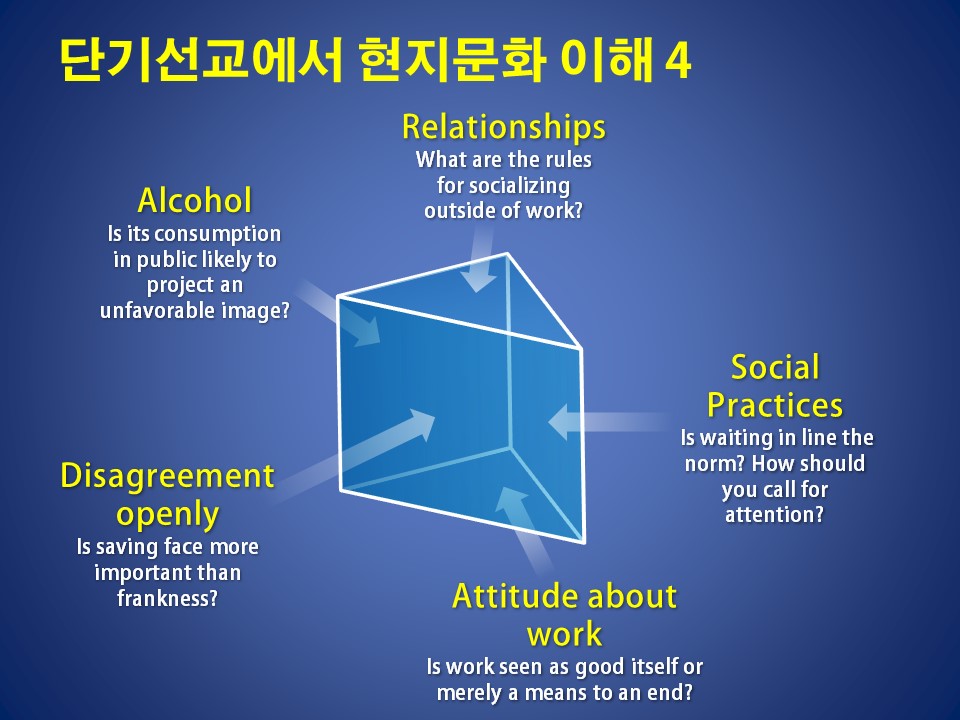 단기선교에서 현지문화 이해 4

Relationships
What are the rules for socializing outside of work?

Alcohol
Is its consumption in public likely to project an unfavorable image?

Social Practices
Is waiting in line the norm? How should you call for attention?

Disagreement openly
Is saving face more important than frankness?

Attitude about work
Is work seen as good itself or merely a means to an end?